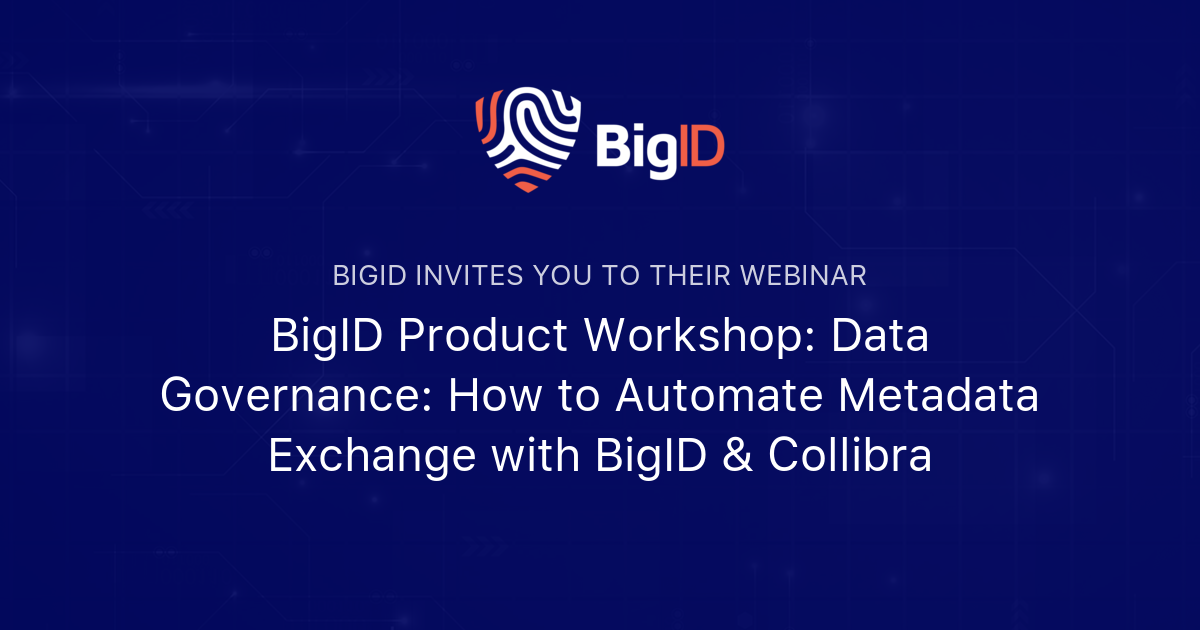 BigID

BIGID INVITES YOU TO THEIR WEBINAR

BigID Product Workshop: Data Governance: How to Automate Metadata Exchange with BigID & Collibra